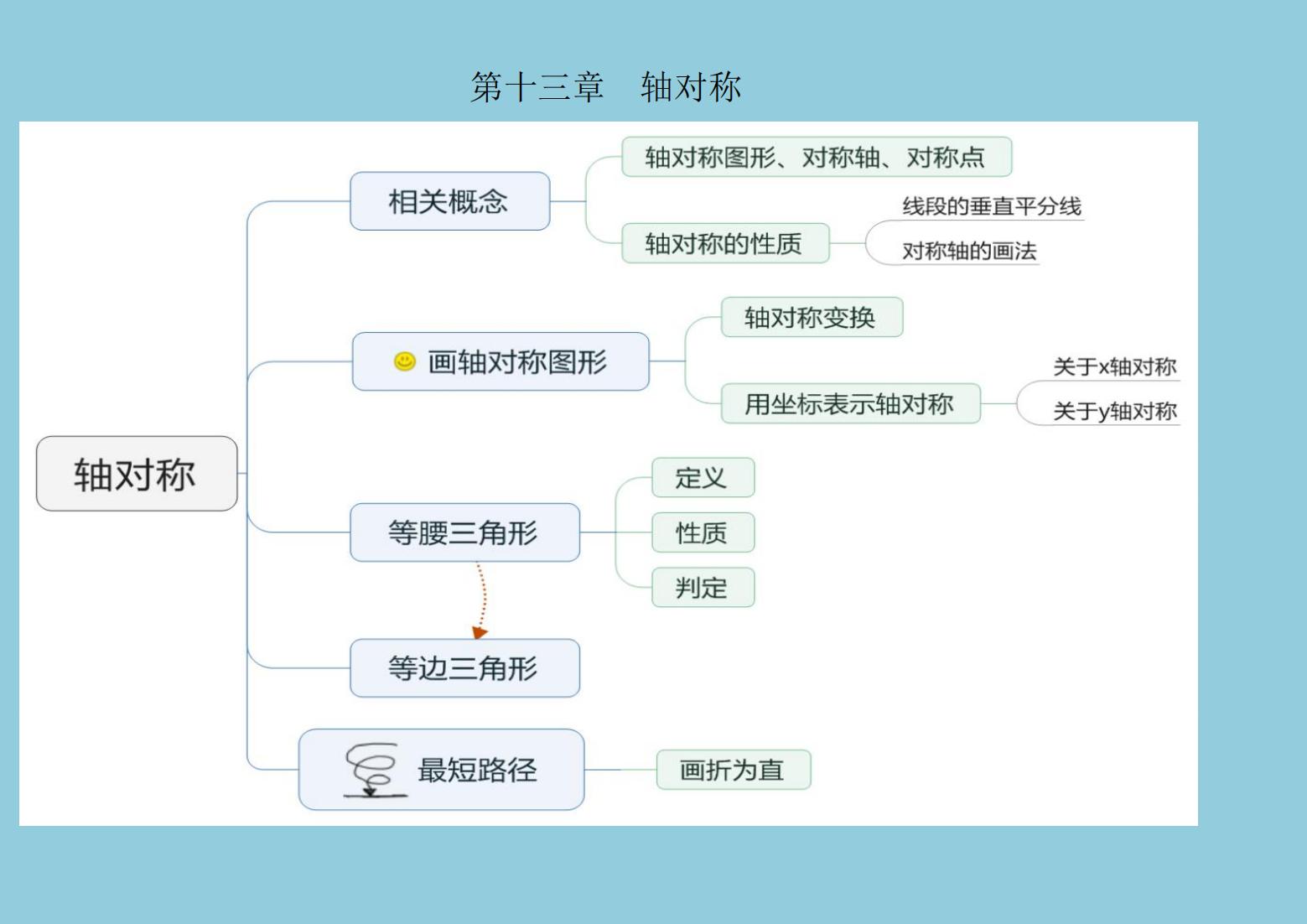 第十三章　轴对称

轴对称

相关概念

轴对称图形、对称轴、对称点

轴对称的性质

线段的垂直平分线

对称轴的画法

画轴对称图形

轴对称变换

用坐标表示轴对称

关于x轴对称

关于y轴对称

等腰三角形

定义

性质

判定

等边三角形

最短路径

画折为直